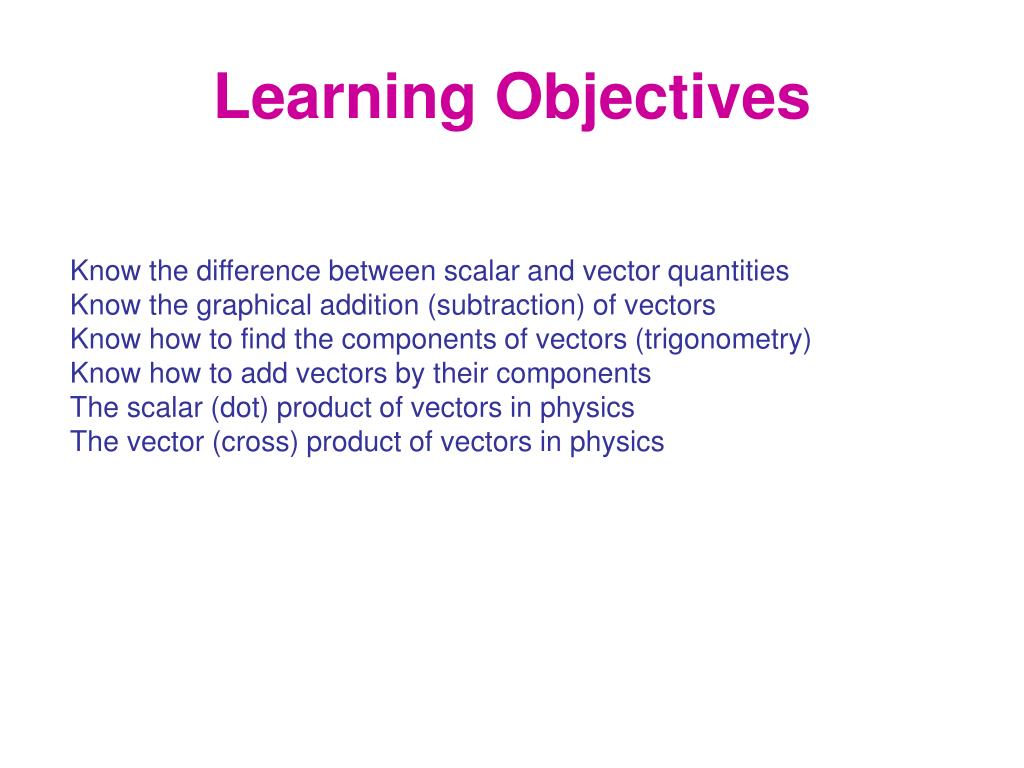 Learning Objectives

Know the difference between scalar and vector quantities
Know the graphical addition (subtraction) of vectors
Know how to find the components of vectors (trigonometry)
Know how to add vectors by their components
The scalar (dot) product of vectors in physics
The vector (cross) product of vectors in physics